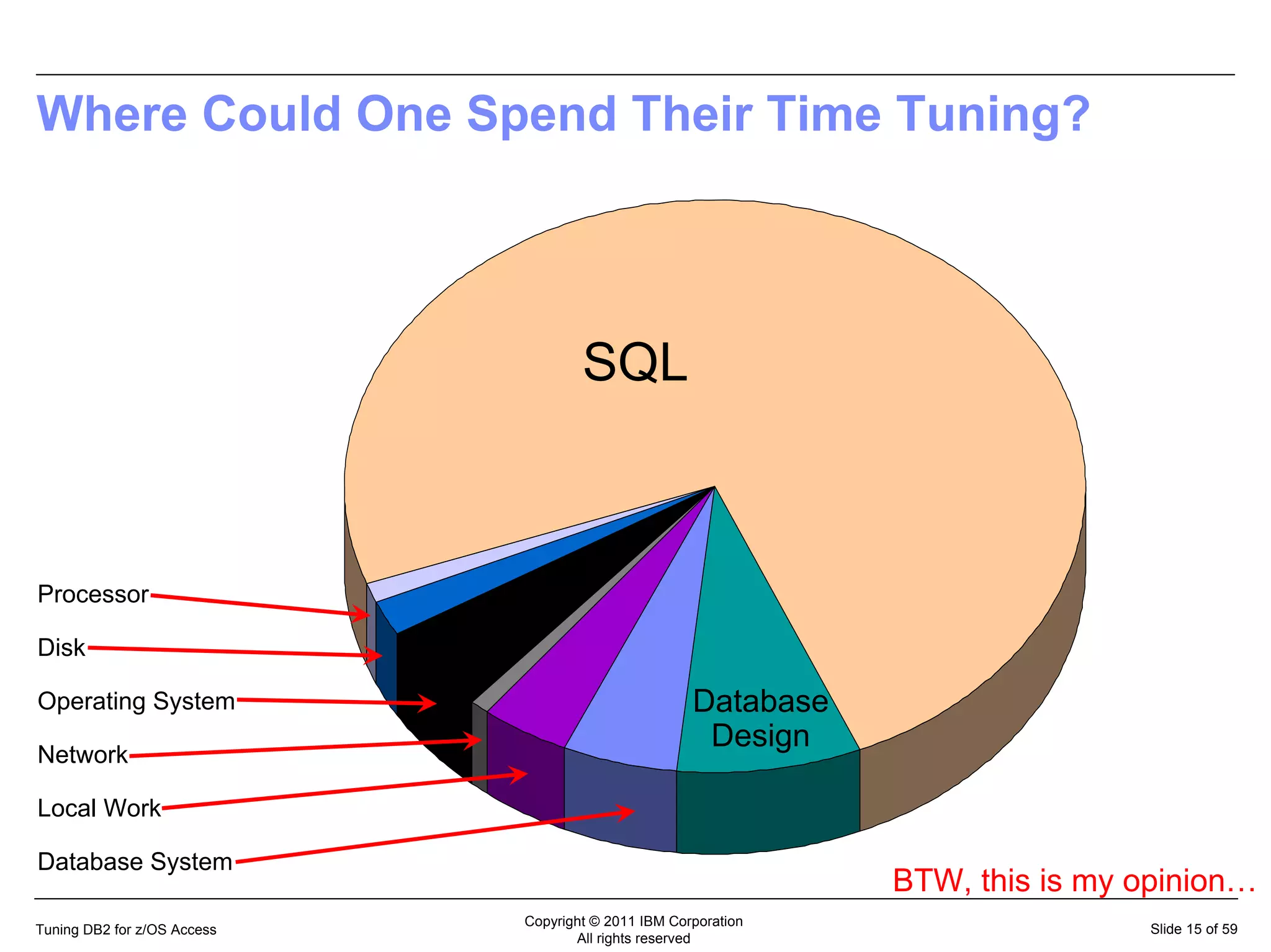 Where Could One Spend Their Time Tuning?

SQL

Database Design

Processor

Disk

Operating System

Network

Local Work

Database System

BTW, this is my opinion…

Tuning DB2 for z/OS Access

Copyright © 2011 IBM Corporation
All rights reserved

Slide 15 of 59